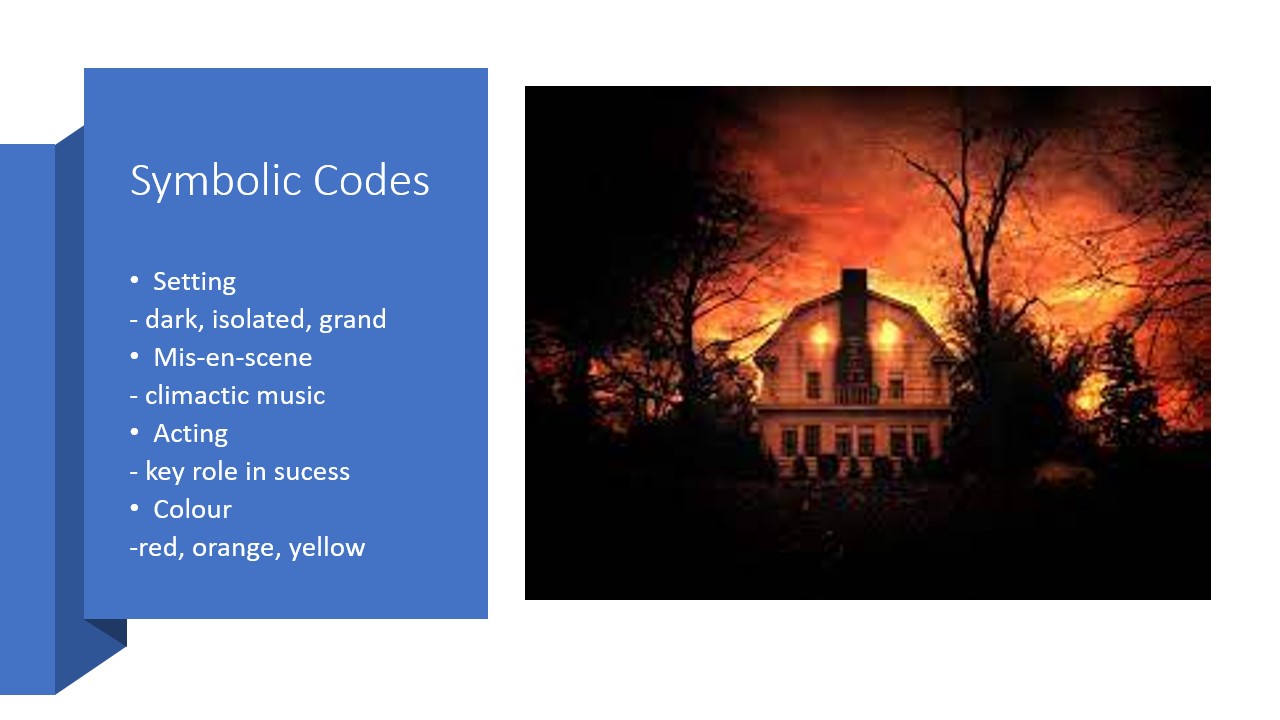 Symbolic Codes

• Setting
- dark, isolated, grand
• Mis-en-scene
- climactic music
• Acting
- key role in sucess
• Colour
-red, orange, yellow